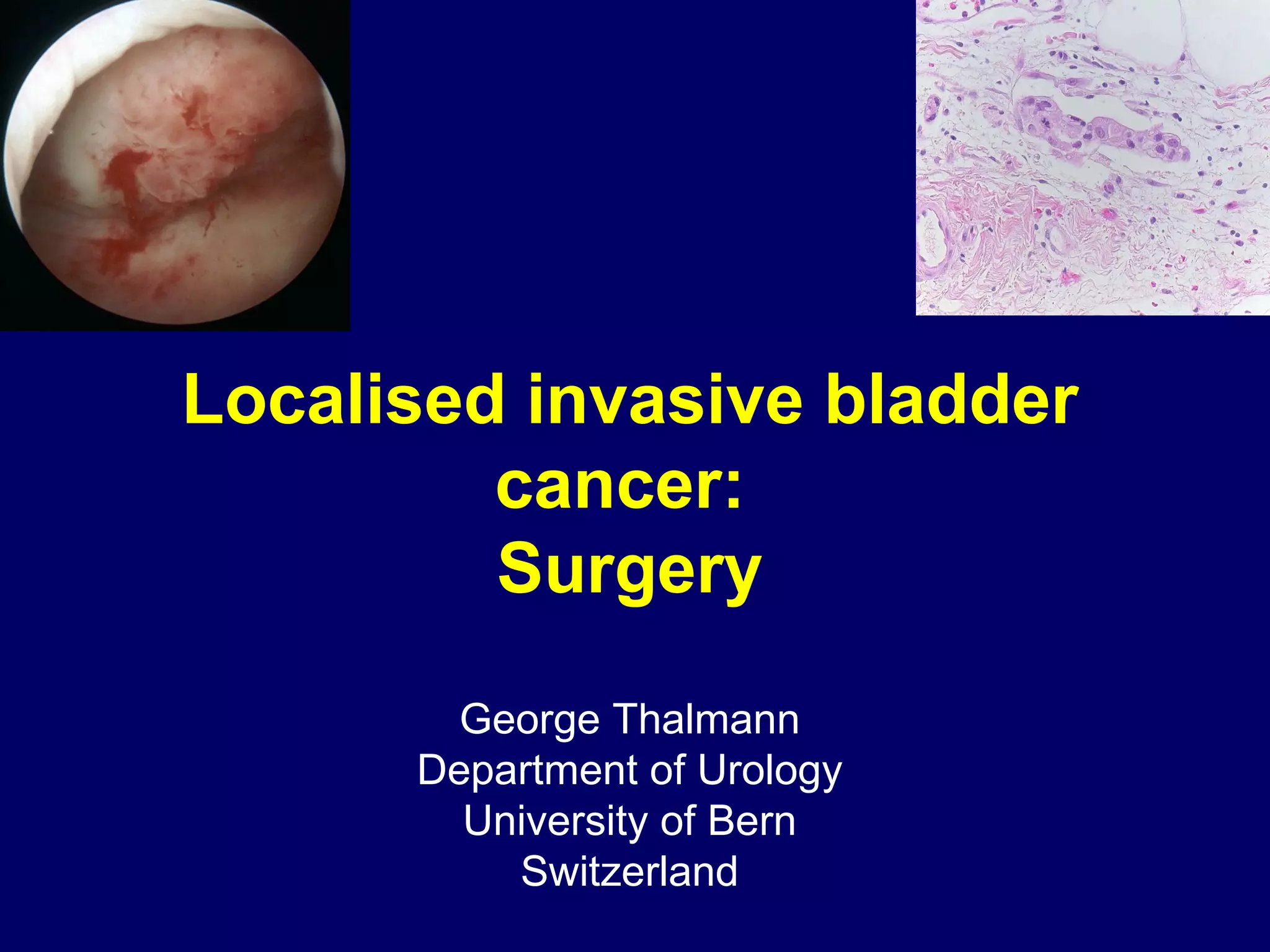 Localised invasive bladder cancer:
Surgery

George Thalmann
Department of Urology
University of Bern
Switzerland